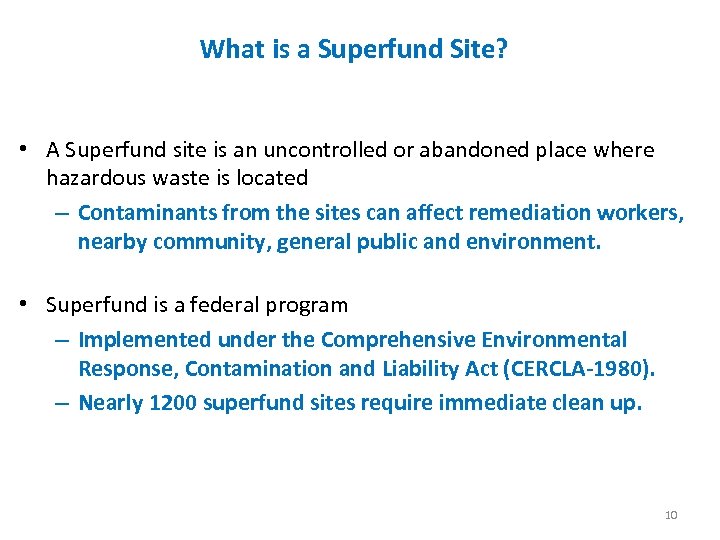 What is a Superfund Site?

• A Superfund site is an uncontrolled or abandoned place where hazardous waste is located

– Contaminants from the sites can affect remediation workers, nearby community, general public and environment.

• Superfund is a federal program

– Implemented under the Comprehensive Environmental Response, Contamination and Liability Act (CERCLA-1980).

– Nearly 1200 superfund sites require immediate clean up.

10